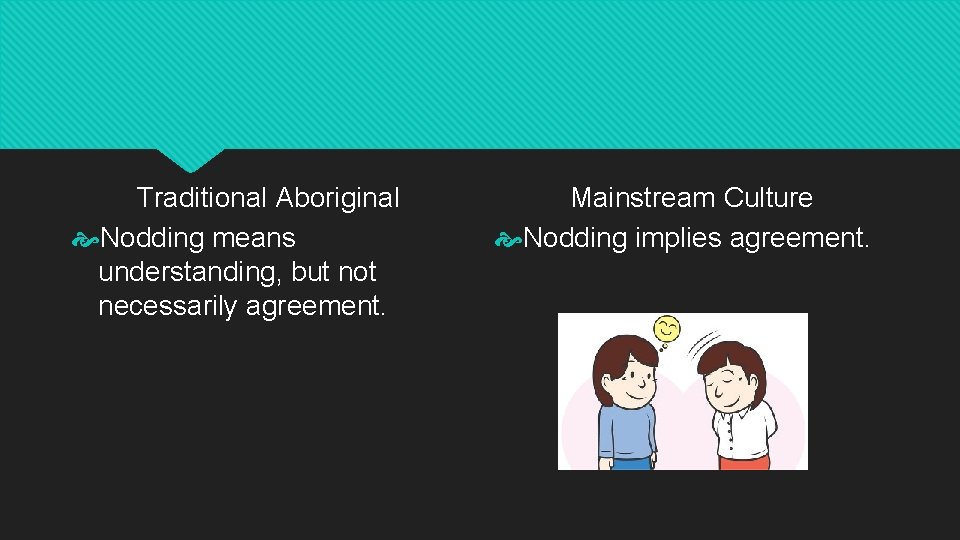 Traditional Aboriginal

Nodding means understanding, but not necessarily agreement.

Mainstream Culture

Nodding implies agreement.